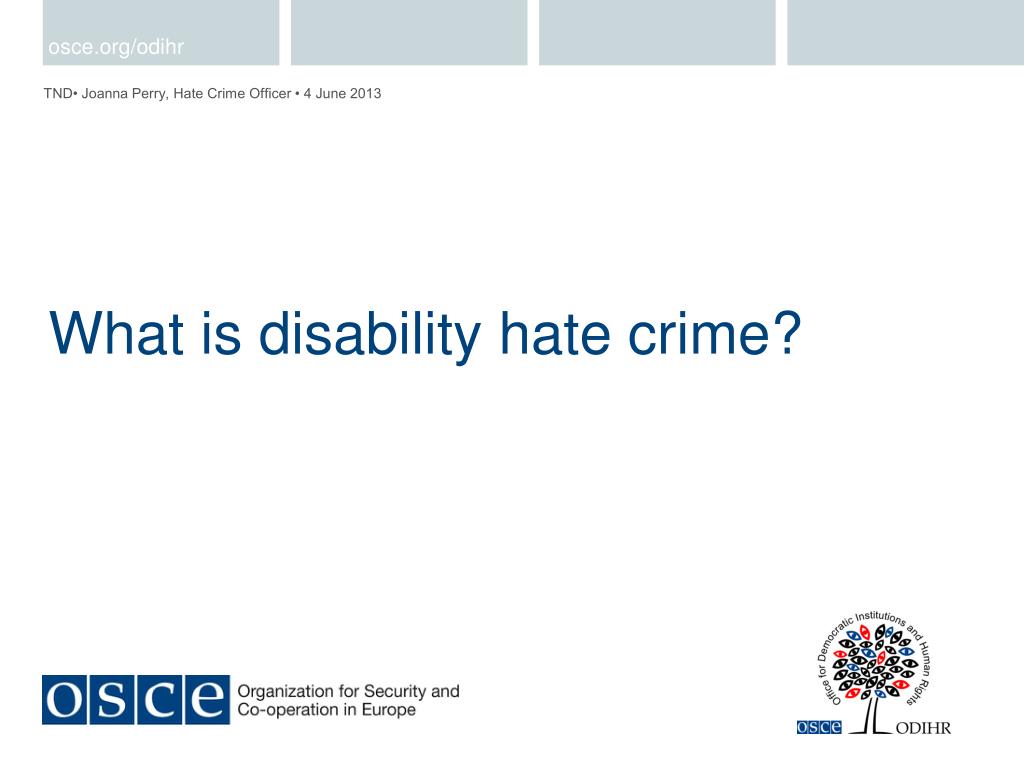 osce.org/odihr

TND• Joanna Perry, Hate Crime Officer • 4 June 2013

What is disability hate crime?

OSCE Organization for Security and Co-operation in Europe

Office for Democratic Institutions and Human Rights

OSCE ODIHR